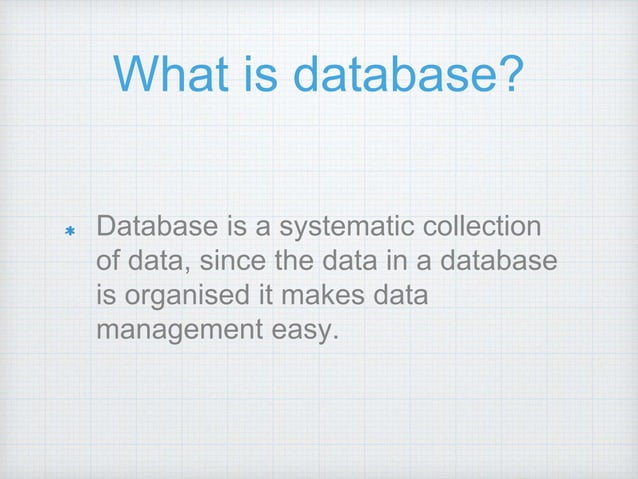 What is database?

* Database is a systematic collection of data, since the data in a database is organised it makes data management easy.